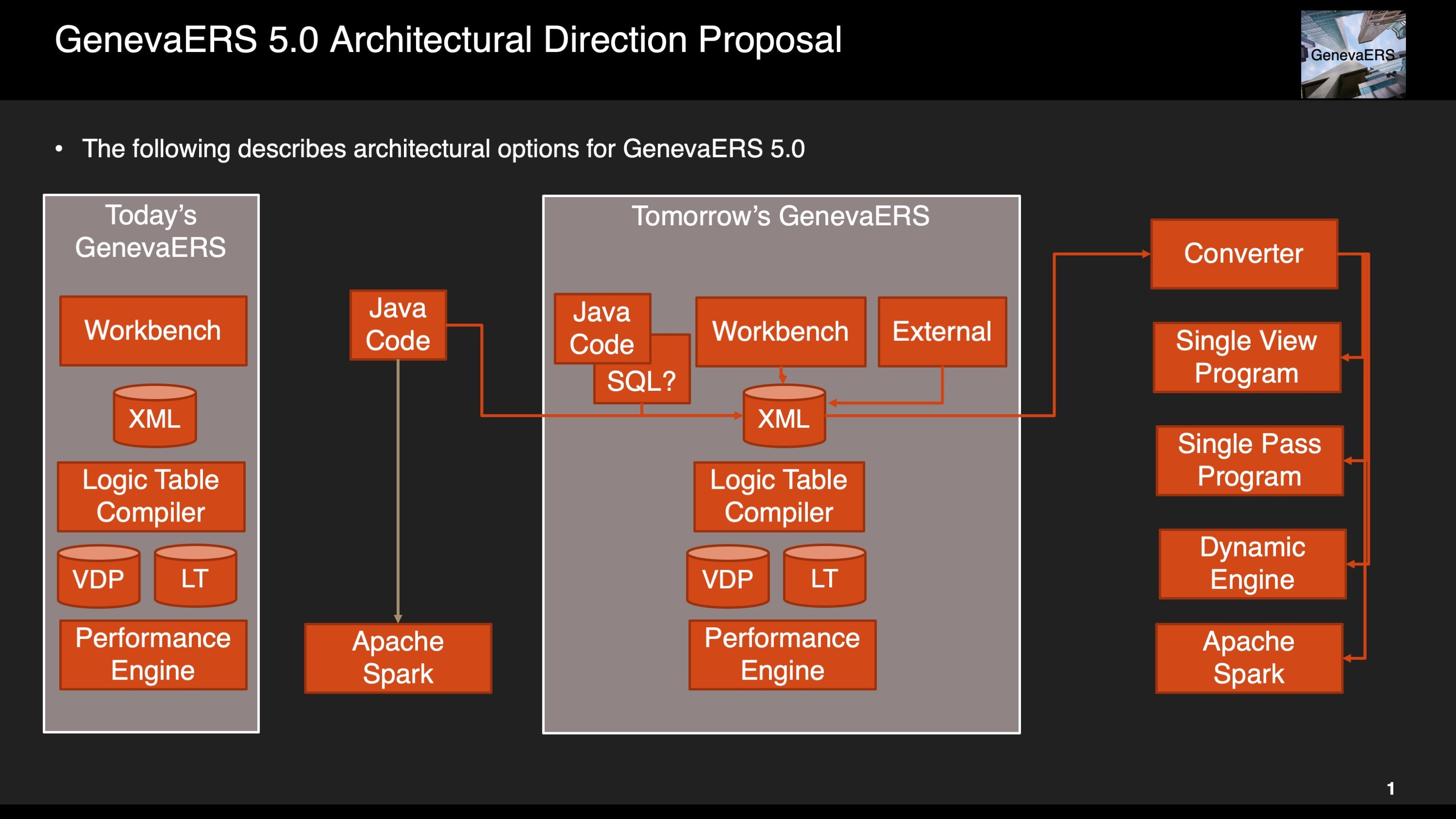 GenevaERS 5.0 Architectural Direction Proposal

GenevaERS

• The following describes architectural options for GenevaERS 5.0

Today's GenevaERS

Workbench

XML

Logic Table Compiler

VDP

LT

Performance Engine

Java Code

Apache Spark

Tomorrow's GenevaERS

Java Code

SQL?

Workbench

External

XML

Logic Table Compiler

VDP

LT

Performance Engine

Converter

Single View Program

Single Pass Program

Dynamic Engine

Apache Spark

1